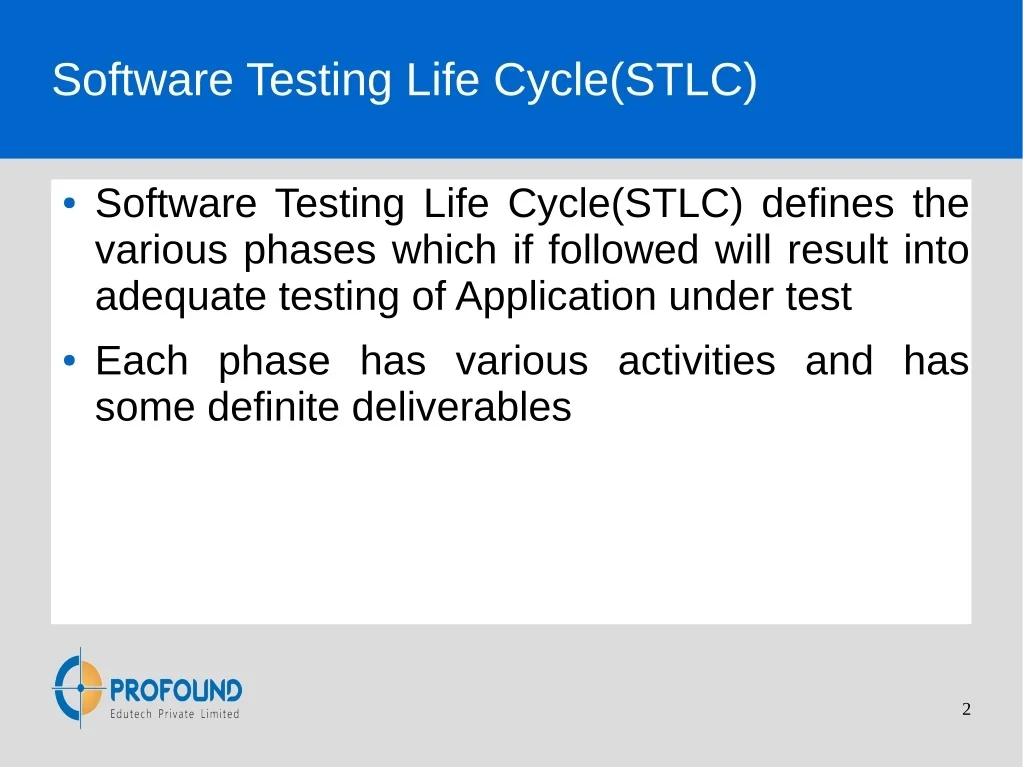 Software Testing Life Cycle(STLC)

• Software Testing Life Cycle(STLC) defines the various phases which if followed will result into adequate testing of Application under test

• Each phase has various activities and has some definite deliverables

PROFOUND
Edutech Private Limited

2